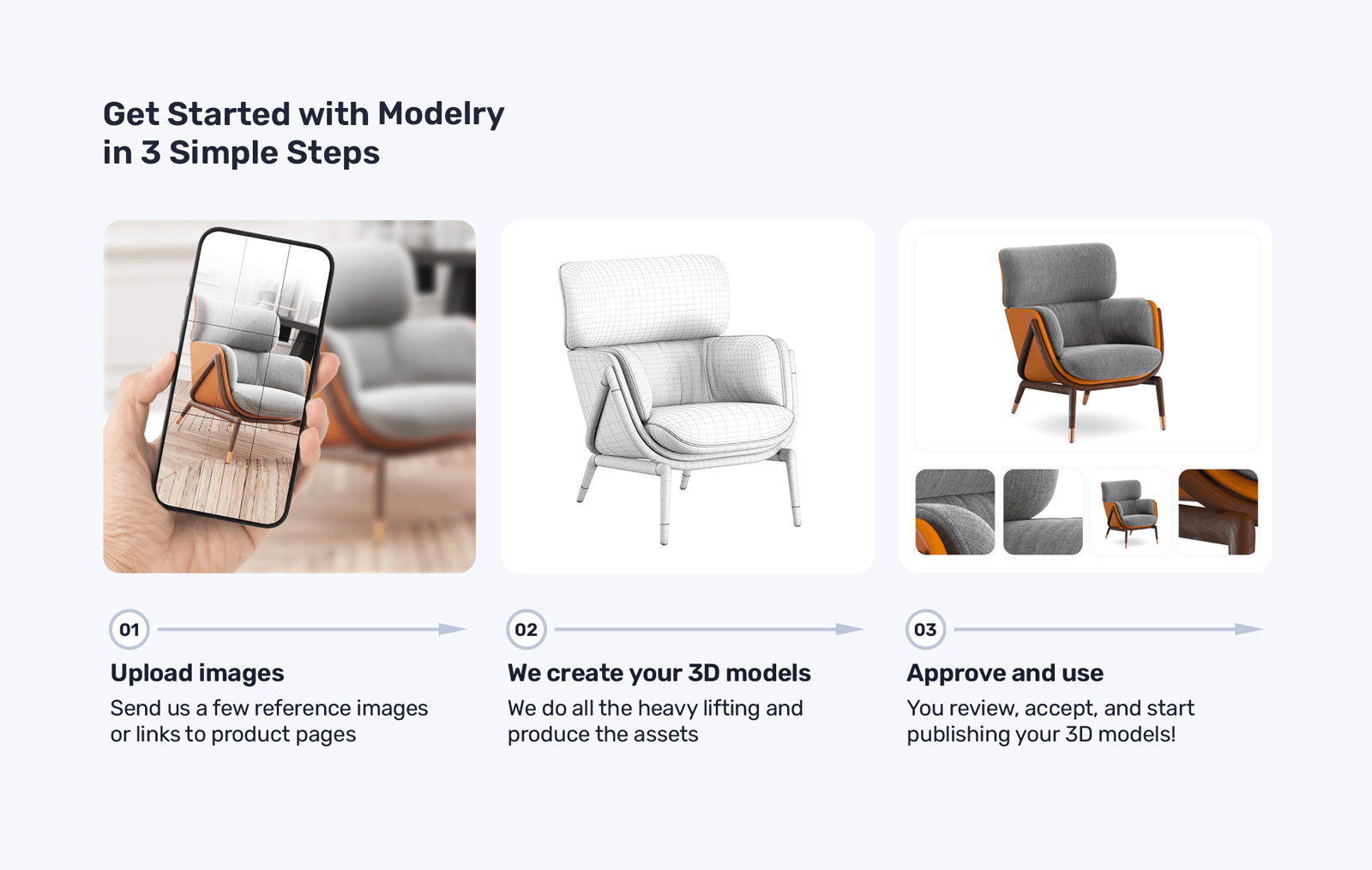 Get Started with Modelry in 3 Simple Steps

01

Upload images

Send us a few reference images or links to product pages

02

We create your 3D models

We do all the heavy lifting and produce the assets

03

Approve and use

You review, accept, and start publishing your 3D models!